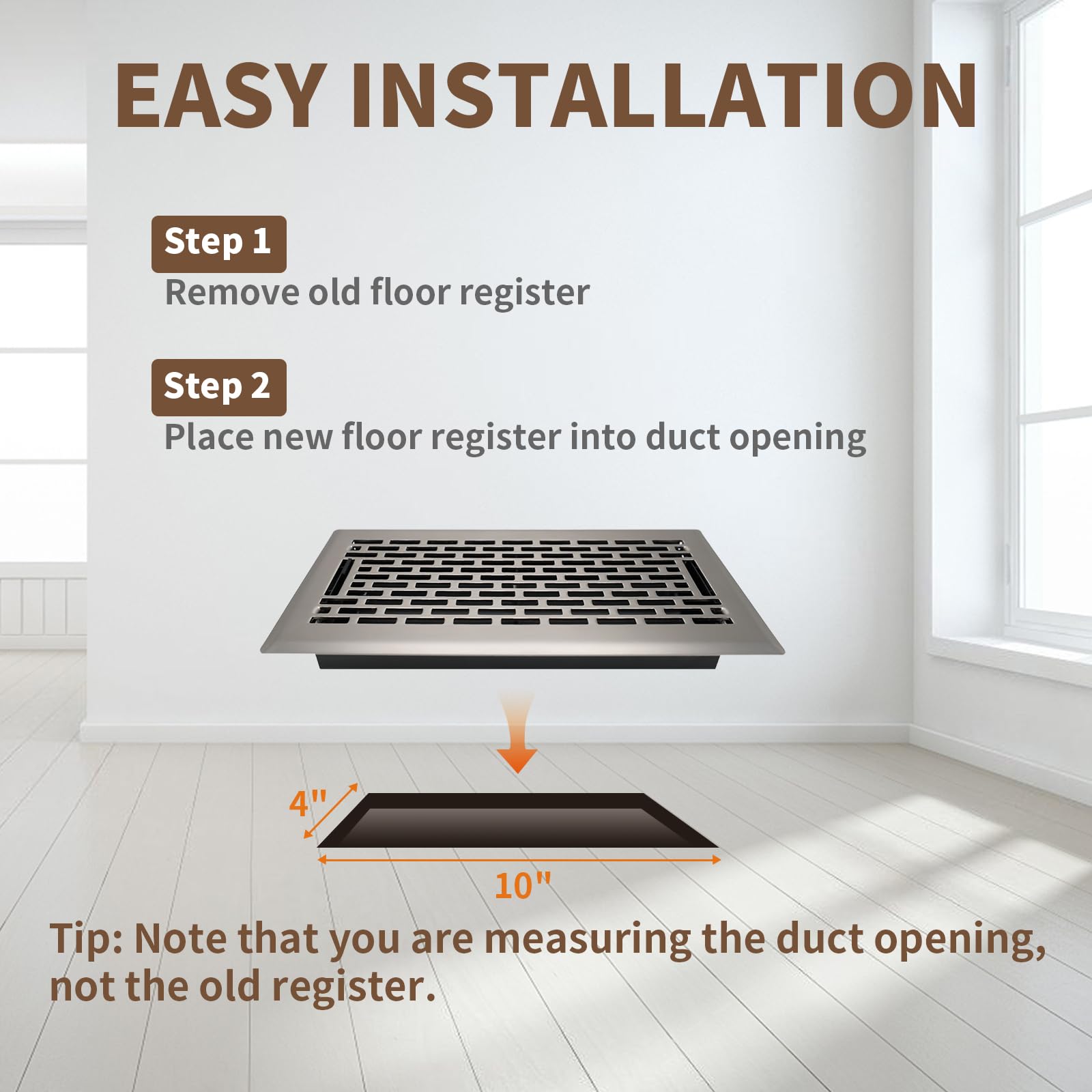 EASY INSTALLATION

Step 1
Remove old floor register

Step 2
Place new floor register into duct opening

4"

10"

Tip: Note that you are measuring the duct opening, not the old register.